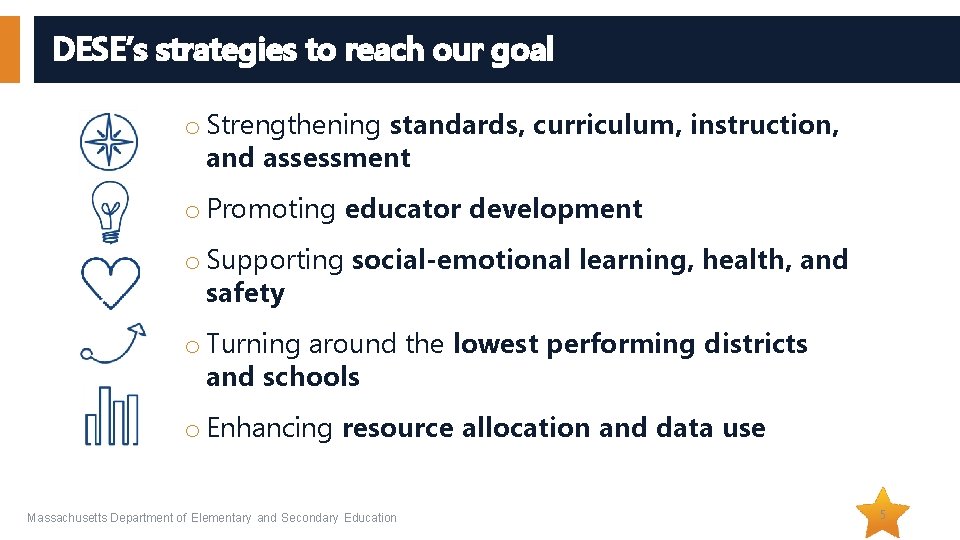 DESE's strategies to reach our goal

o Strengthening standards, curriculum, instruction, and assessment

o Promoting educator development

o Supporting social-emotional learning, health, and safety

o Turning around the lowest performing districts and schools

o Enhancing resource allocation and data use

Massachusetts Department of Elementary and Secondary Education

5